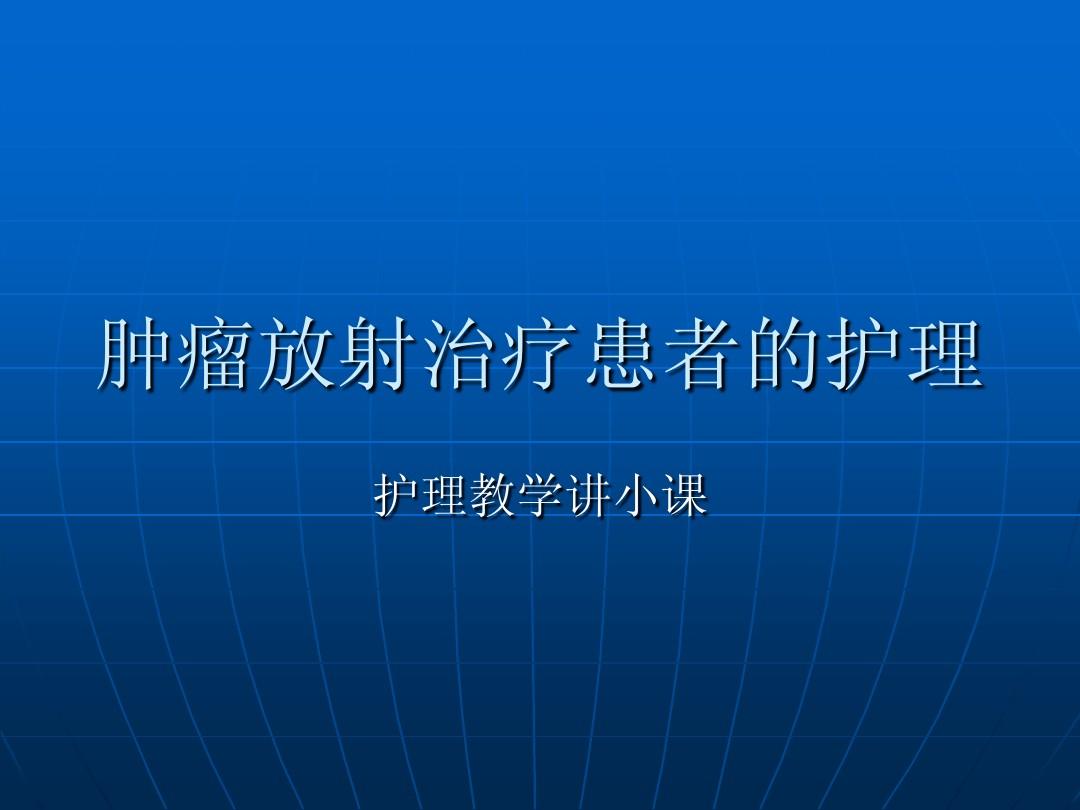 肿瘤放射治疗患者的护理

护理教学讲小课